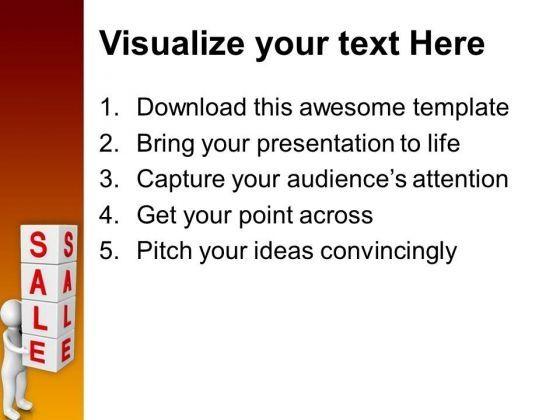 Visualize your text Here

1. Download this awesome template
2. Bring your presentation to life
3. Capture your audience's attention
4. Get your point across
5. Pitch your ideas convincingly

S S
A A
L L
E E